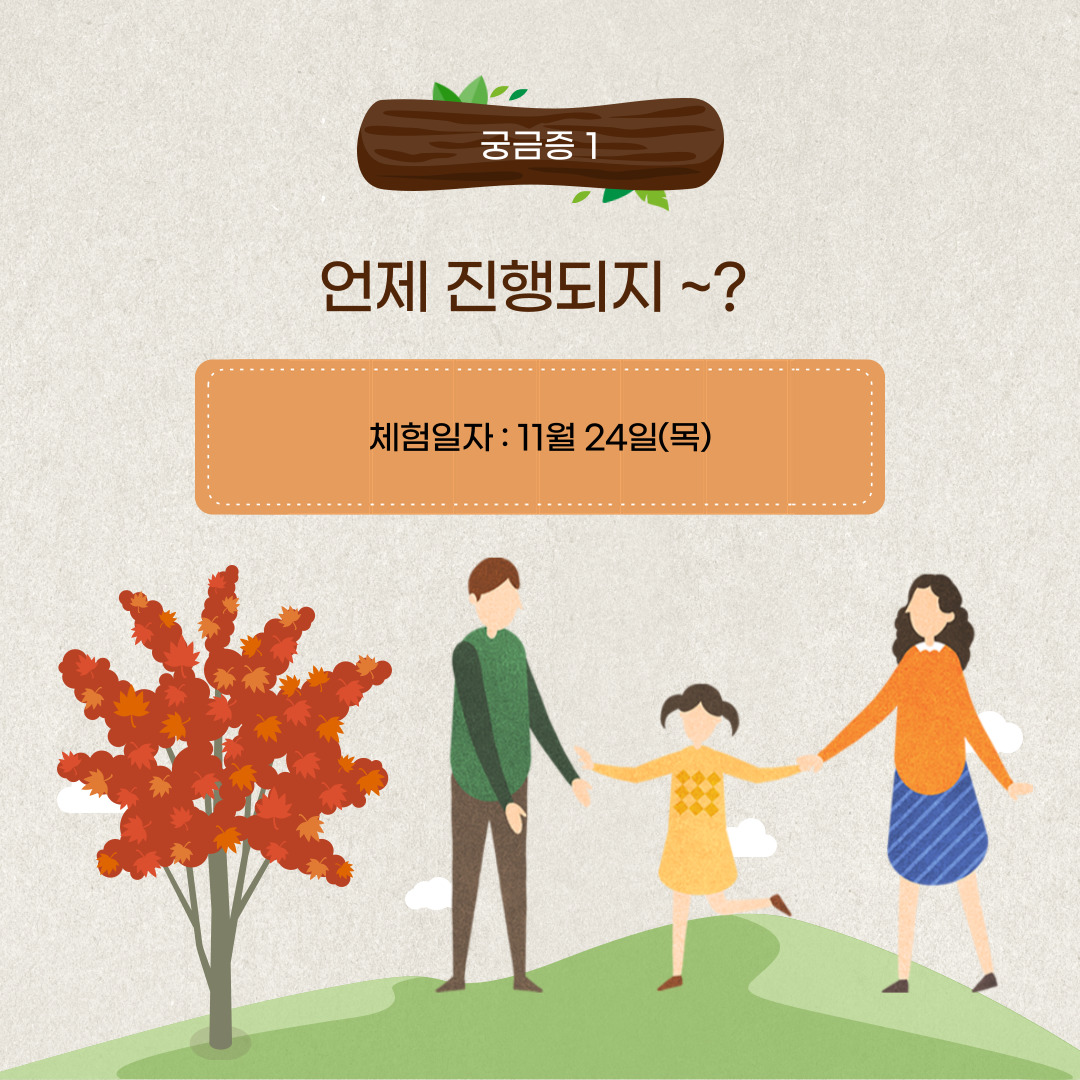 궁금증 1

언제 진행되지 ~?

체험일자 : 11월 24일(목)